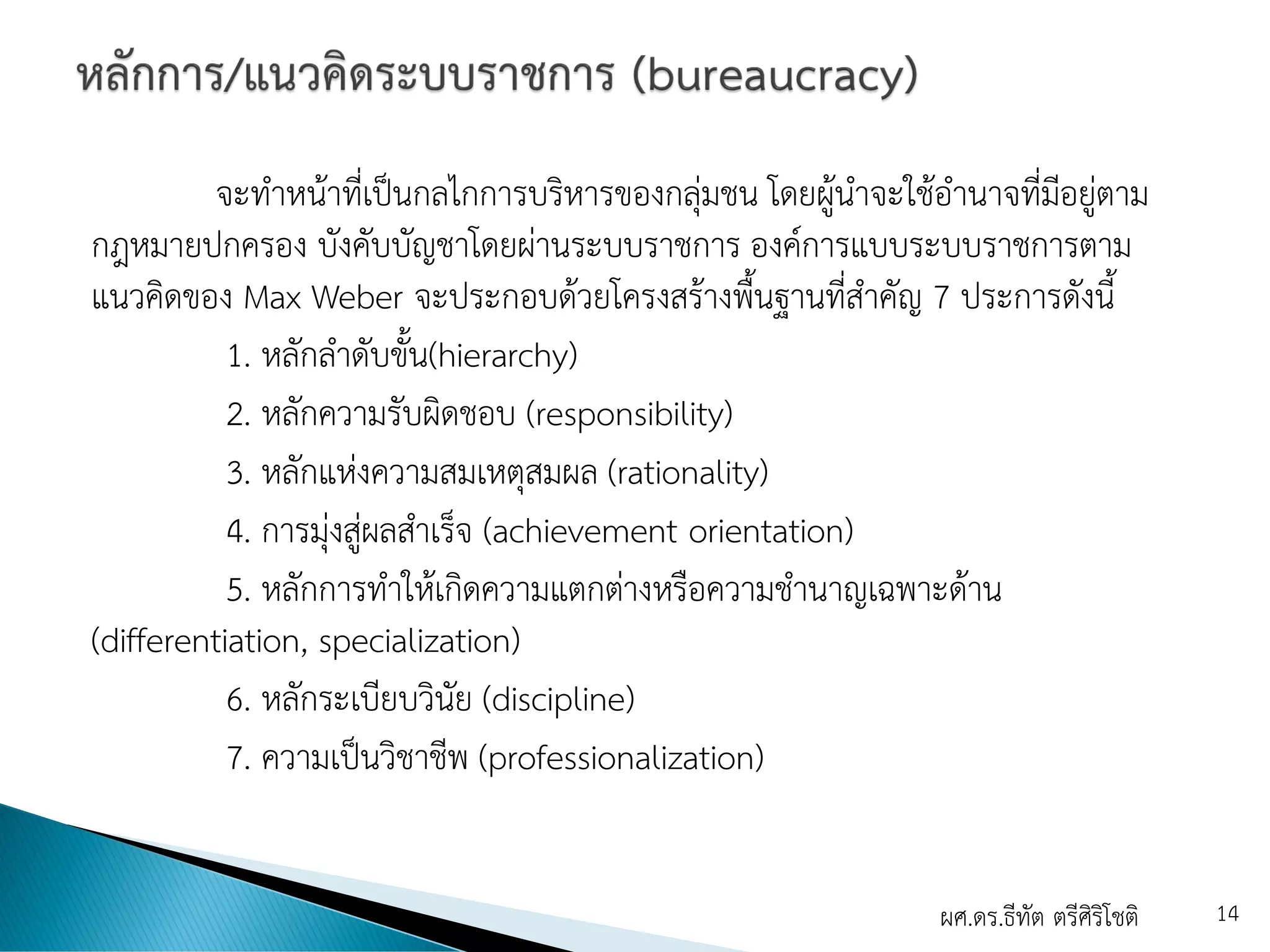 หลักการ/แนวคิดระบบราชการ (bureaucracy)

จะทำหน้าที่เป็นกลไกการบริหารของกลุ่มชน โดยผู้นำจะใช้อำนาจที่มีอยู่ตามกฎหมายปกครอง บังคับบัญชาโดยผ่านระบบราชการ องค์การแบบระบบราชการตามแนวคิดของ Max Weber จะประกอบด้วยโครงสร้างพื้นฐานที่สำคัญ 7 ประการดังนี้

1. หลักลำดับขั้น(hierarchy)

2. หลักความรับผิดชอบ (responsibility)

3. หลักแห่งความสมเหตุสมผล (rationality)

4. การมุ่งสู่ผลสำเร็จ (achievement orientation)

5. หลักการทำให้เกิดความแตกต่างหรือความชำนาญเฉพาะด้าน (differentiation, specialization)

6. หลักระเบียบวินัย (discipline)

7. ความเป็นวิชาชีพ (professionalization)

ผศ.ดร.ธีทัต ตรีศิริโชติ

14